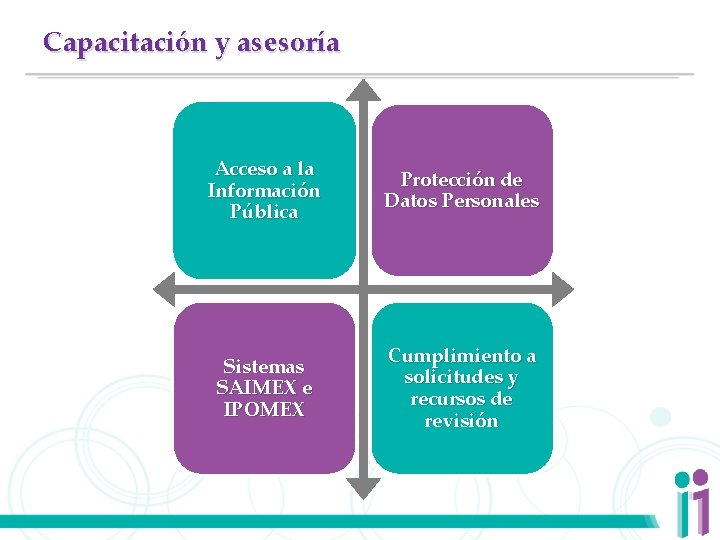 Capacitación y asesoría

Acceso a la Información Pública

Protección de Datos Personales

Sistemas SAIMEX e IPOMEX

Cumplimiento a solicitudes y recursos de revisión